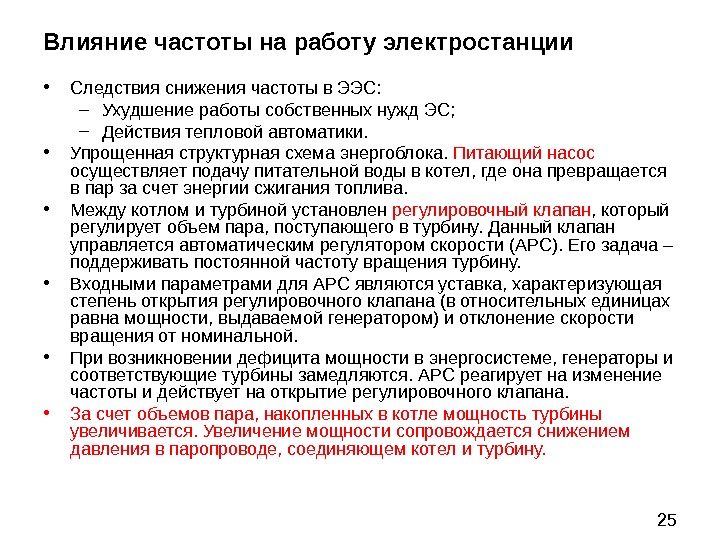 Влияние частоты на работу электростанции

• Следствия снижения частоты в ЭЭС:
– Ухудшение работы собственных нужд ЭС;
– Действия тепловой автоматики.

• Упрощенная структурная схема энергоблока. Питающий насос осуществляет подачу питательной воды в котел, где она превращается в пар за счет энергии сжигания топлива.

• Между котлом и турбиной установлен регулировочный клапан, который регулирует объем пара, поступающего в турбину. Данный клапан управляется автоматическим регулятором скорости (АРС). Его задача – поддерживать постоянной частоту вращения турбину.

• Входными параметрами для АРС являются уставка, характеризующая степень открытия регулировочного клапана (в относительных единицах равна мощности, выдаваемой генератором) и отклонение скорости вращения от номинальной.

• При возникновении дефицита мощности в энергосистеме, генераторы и соответствующие турбины замедляются. АРС реагирует на изменение частоты и действует на открытие регулировочного клапана.

• За счет объемов пара, накопленных в котле мощность турбины увеличивается. Увеличение мощности сопровождается снижением давления в паропроводе, соединяющем котел и турбину.

25